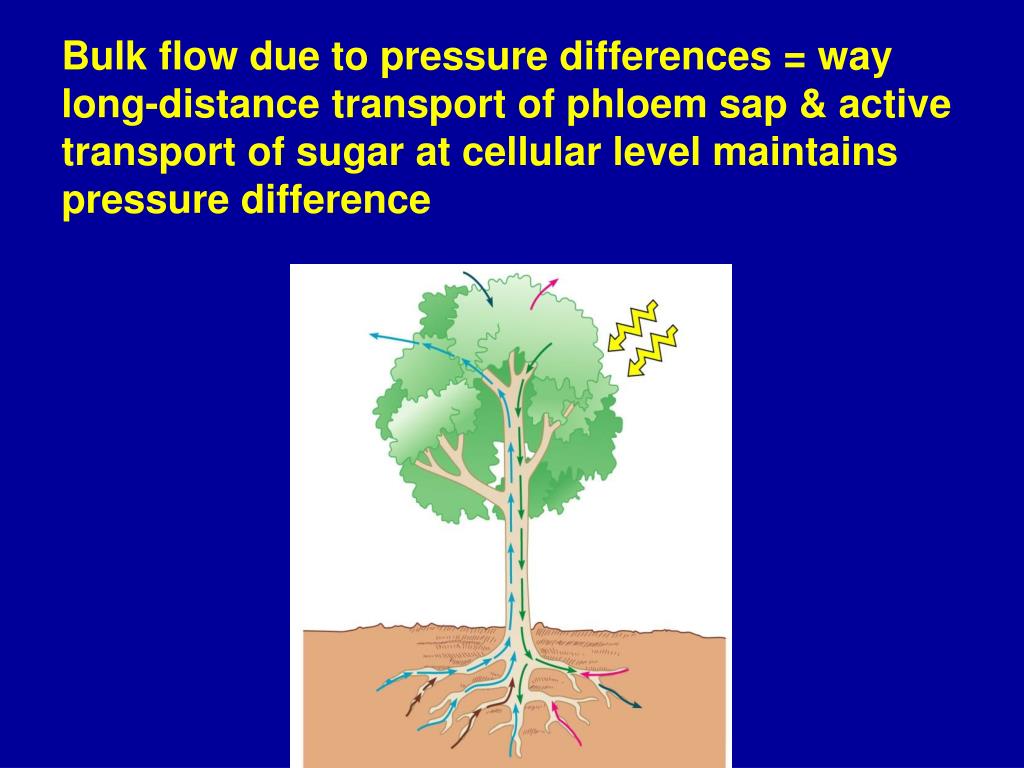 Bulk flow due to pressure differences = way long-distance transport of phloem sap & active transport of sugar at cellular level maintains pressure difference